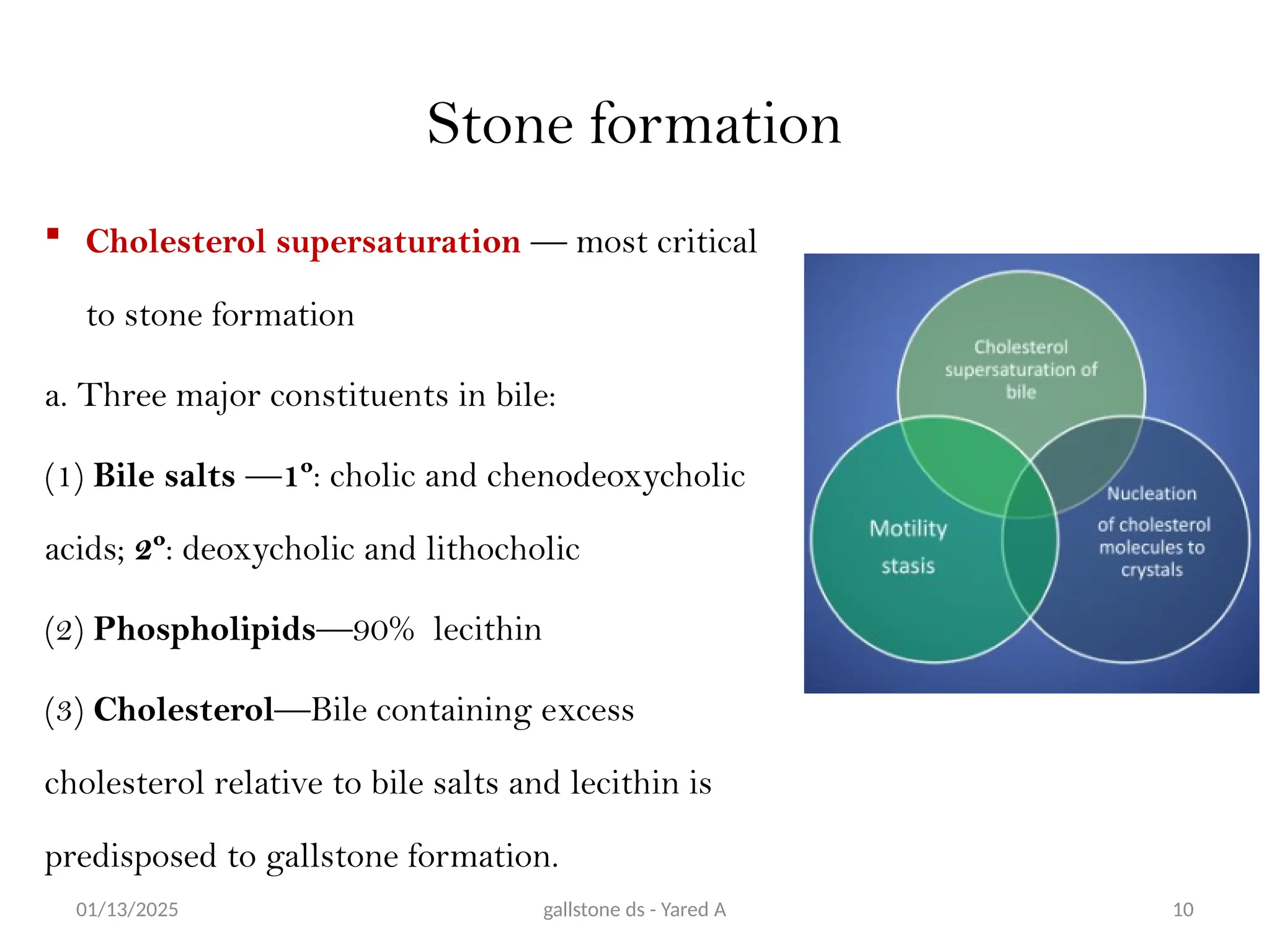 Stone formation

▪ Cholesterol supersaturation — most critical to stone formation

a. Three major constituents in bile:

(1) Bile salts —1º: cholic and chenodeoxycholic acids; 2º: deoxycholic and lithocholic

(2) Phospholipids—90%  lecithin

(3) Cholesterol—Bile containing excess cholesterol relative to bile salts and lecithin is predisposed to gallstone formation.

Cholesterol supersaturation of bile

Motility stasis

Nucleation of cholesterol molecules to crystals

01/13/2025

gallstone ds - Yared A

10